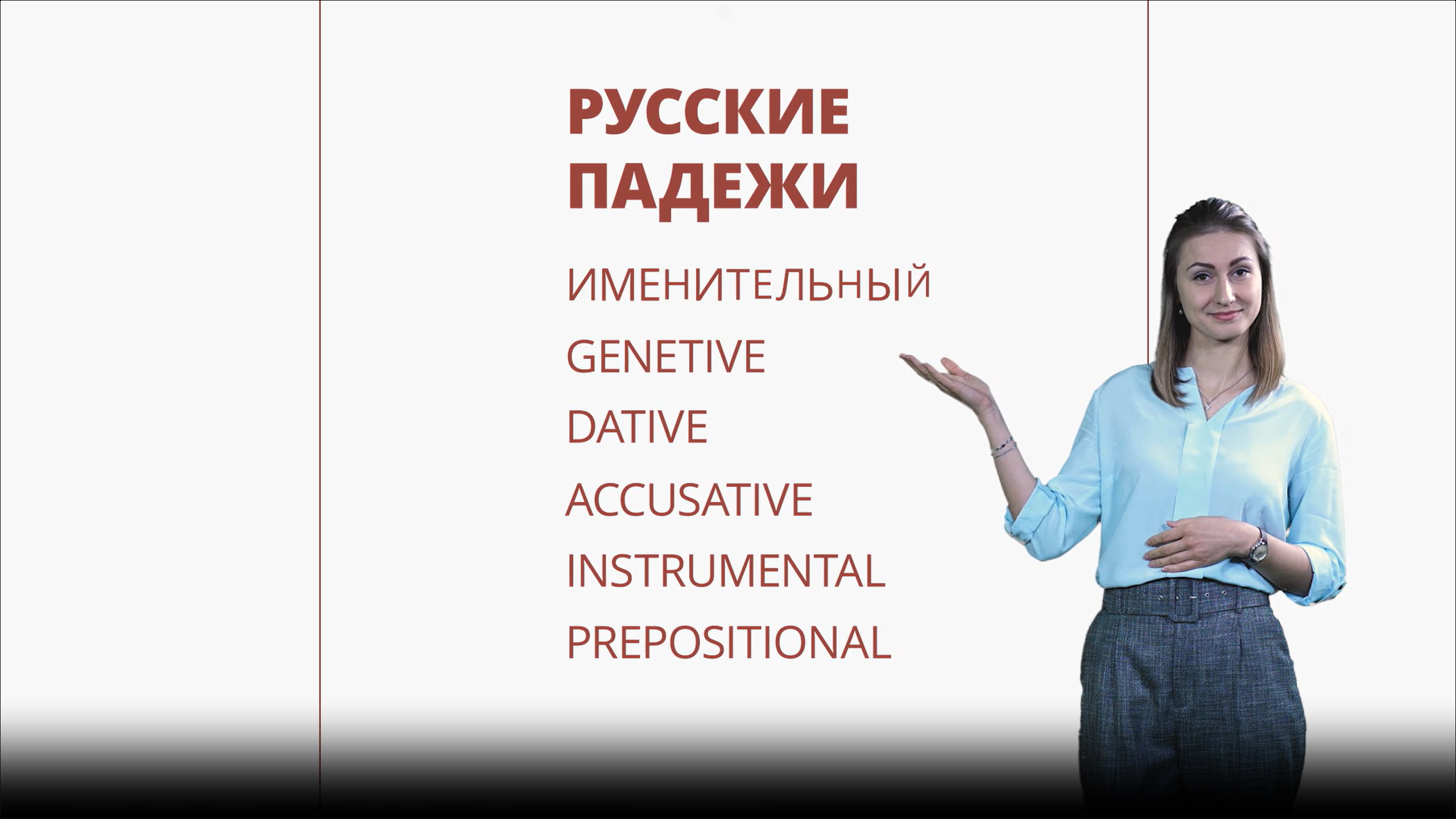 РУССКИЕ ПАДЕЖИ

ИМЕНИТЕЛЬНЫЙ
GENETIVE
DATIVE
ACCUSATIVE
INSTRUMENTAL
PREPOSITIONAL